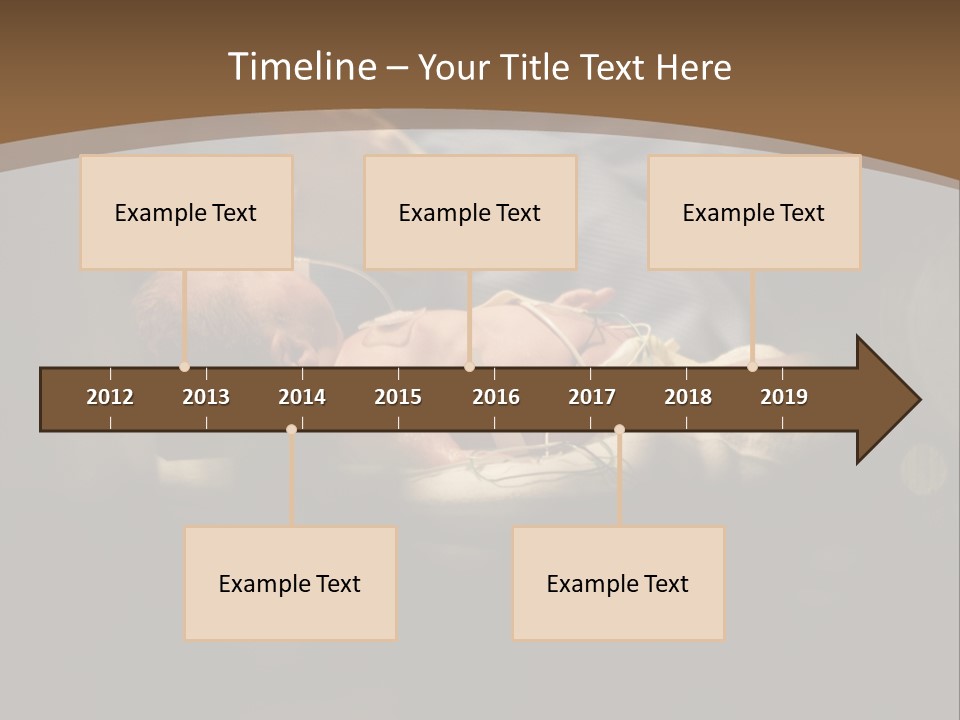 Timeline – Your Title Text Here

Example Text

Example Text

Example Text

2012 2013 2014 2015 2016 2017 2018 2019

Example Text

Example Text